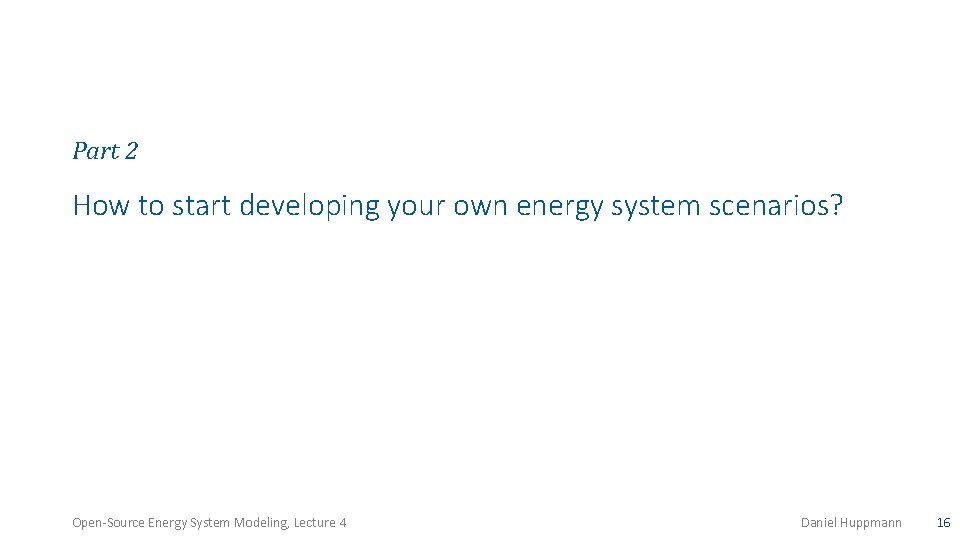 Part 2

How to start developing your own energy system scenarios?

Open-Source Energy System Modeling, Lecture 4

Daniel Huppmann

16